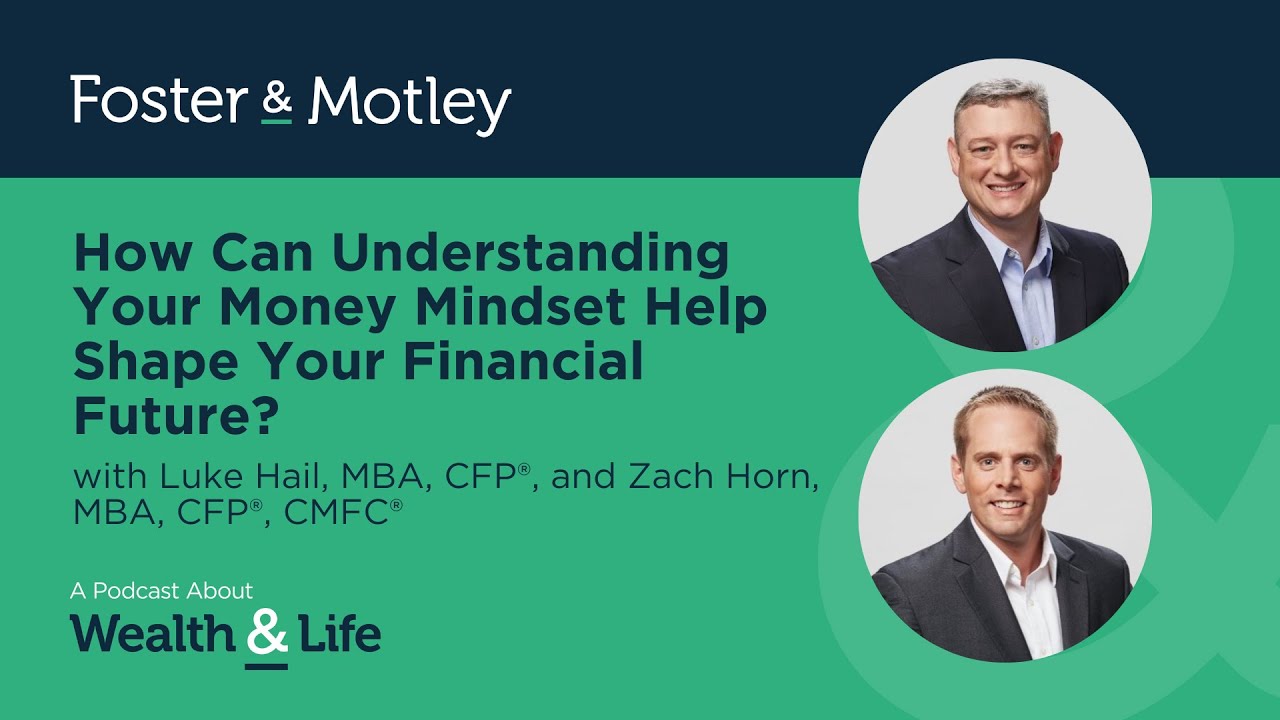 Foster & Motley

How Can Understanding Your Money Mindset Help Shape Your Financial Future?

with Luke Hail, MBA, CFP®, and Zach Horn, MBA, CFP®, CMFC®

A Podcast About
Wealth & Life